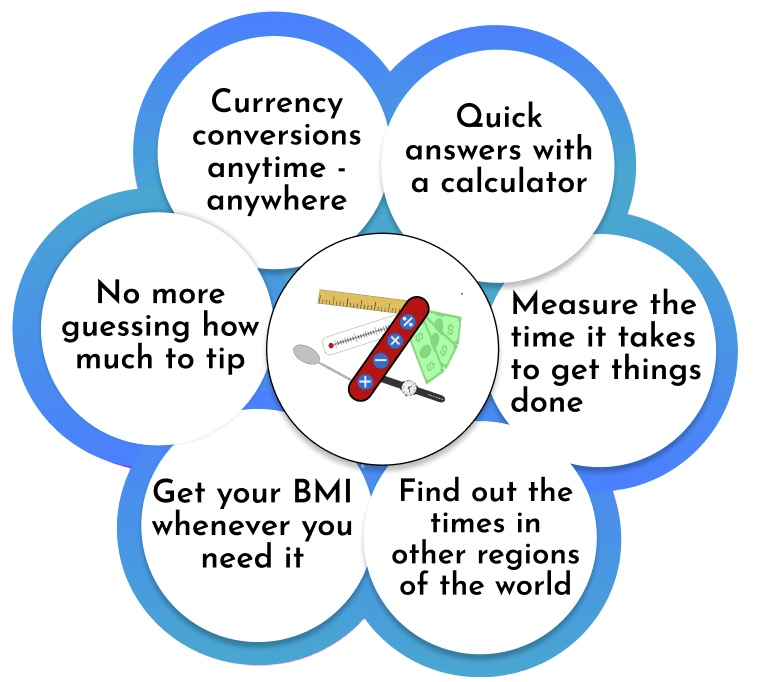 Currency conversions anytime - anywhere

Quick answers with a calculator

No more guessing how much to tip

Measure the time it takes to get things done

Get your BMI whenever you need it

Find out the times in other regions of the world